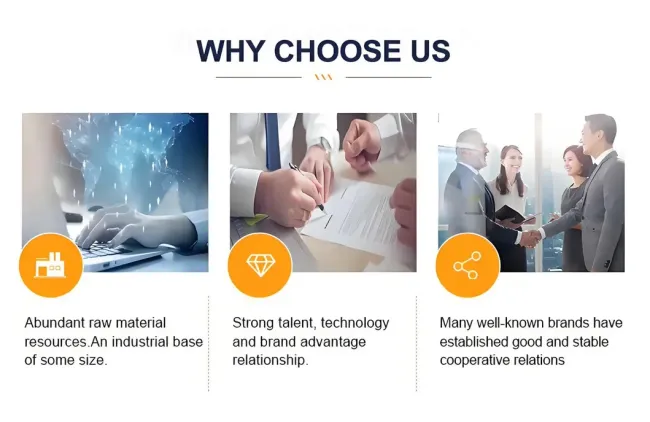 WHY CHOOSE US

Abundant raw material resources.An industrial base of some size.

Strong talent, technology and brand advantage relationship.

Many well-known brands have established good and stable cooperative relations